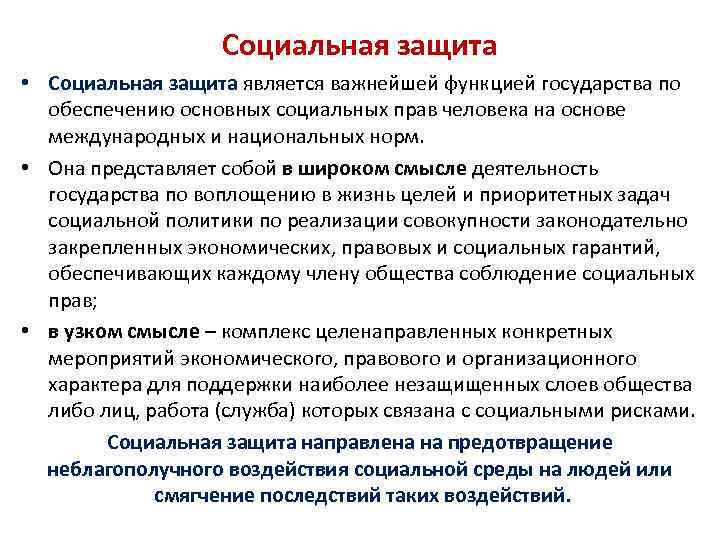 Социальная защита

• Социальная защита является важнейшей функцией государства по обеспечению основных социальных прав человека на основе международных и национальных норм.

• Она представляет собой в широком смысле деятельность государства по воплощению в жизнь целей и приоритетных задач социальной политики по реализации совокупности законодательно закрепленных экономических, правовых и социальных гарантий, обеспечивающих каждому члену общества соблюдение социальных прав;

• в узком смысле – комплекс целенаправленных конкретных мероприятий экономического, правового и организационного характера для поддержки наиболее незащищенных слоев общества либо лиц, работа (служба) которых связана с социальными рисками.

Социальная защита направлена на предотвращение неблагополучного воздействия социальной среды на людей или смягчение последствий таких воздействий.